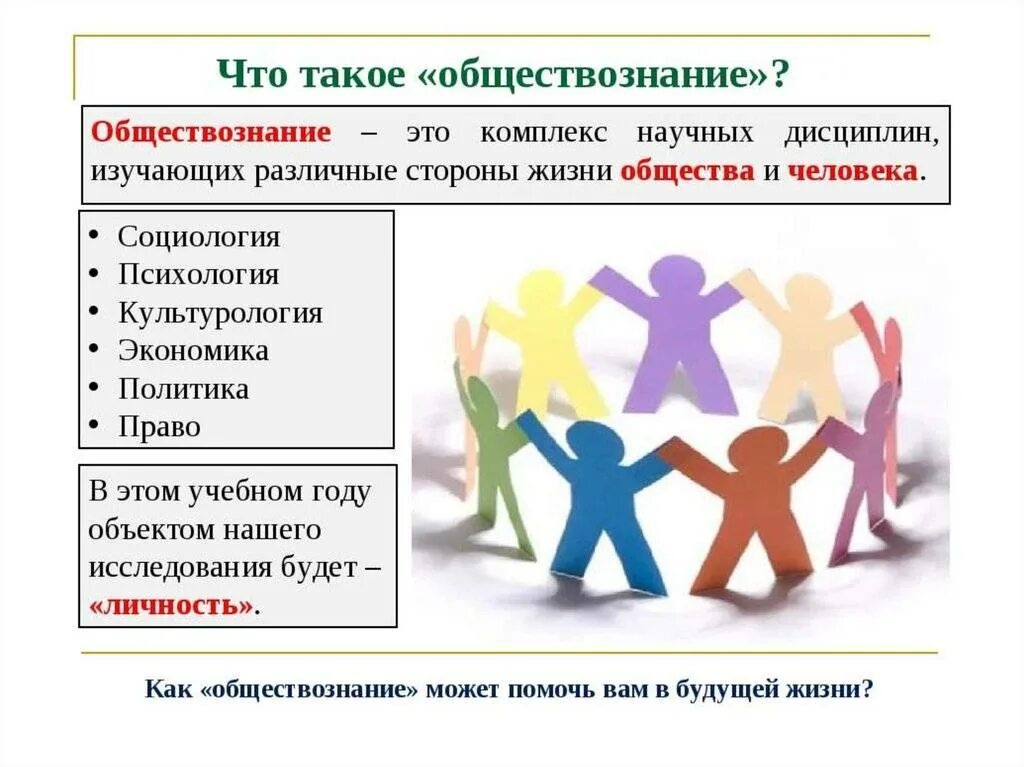 Что такое «обществознание»?

Обществознание – это комплекс научных дисциплин, изучающих различные стороны жизни общества и человека.

• Социология
• Психология
• Культурология
• Экономика
• Политика
• Право

В этом учебном году объектом нашего исследования будет – «личность».

Как «обществознание» может помочь вам в будущей жизни?